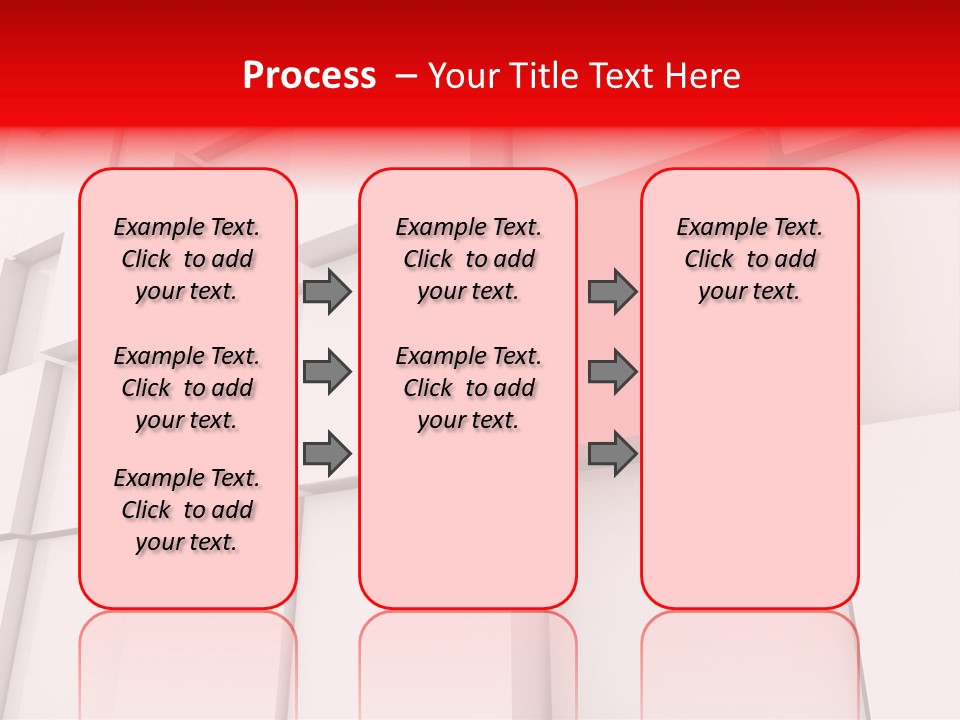 Process – Your Title Text Here

Example Text. Click to add your text.

Example Text. Click to add your text.

Example Text. Click to add your text.

Example Text. Click to add your text.

Example Text. Click to add your text.

Example Text. Click to add your text.